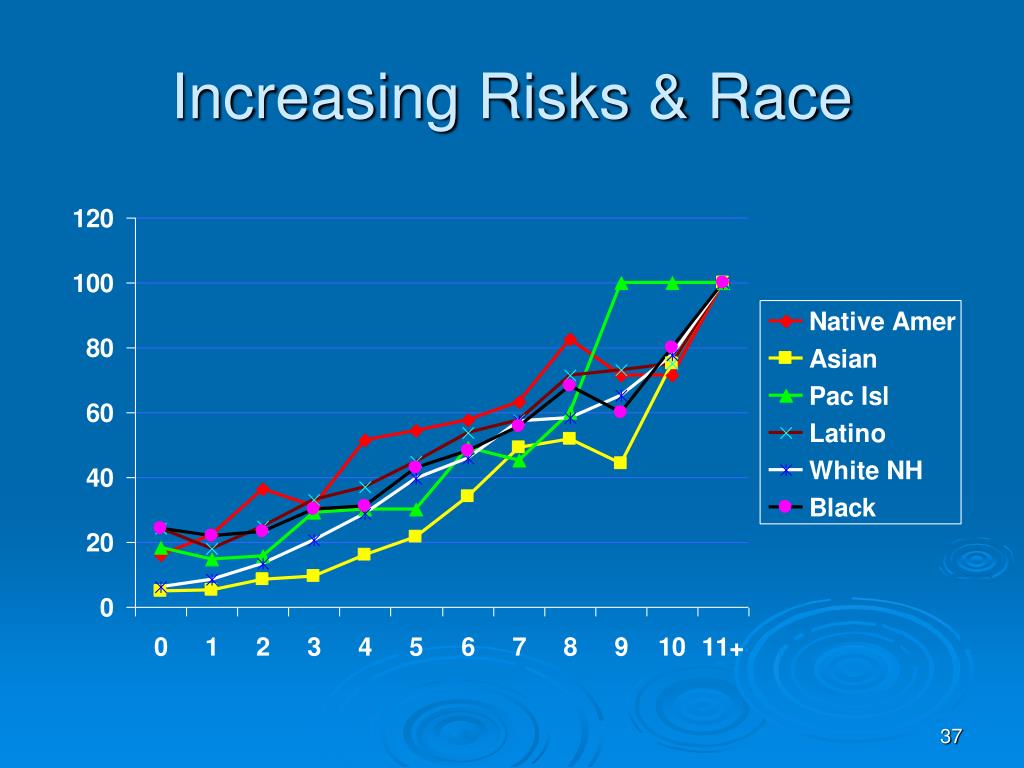 Increasing Risks & Race

120
100
80
60
40
20
0

0 1 2 3 4 5 6 7 8 9 10 11+

Native Amer
Asian
Pac Isl
Latino
White NH
Black

37